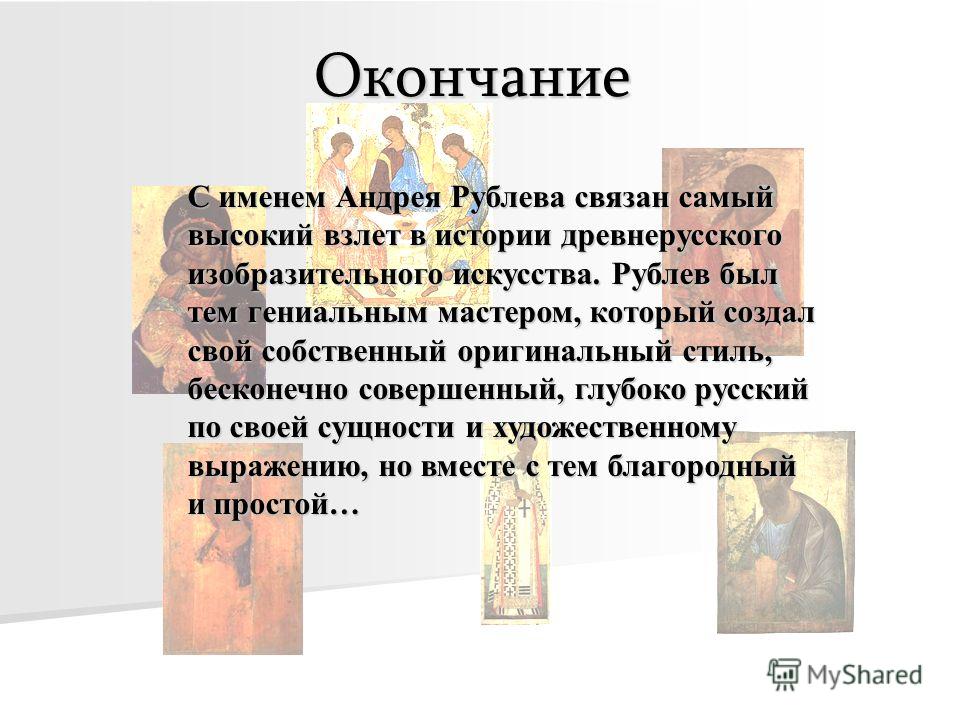 Окончание

С именем Андрея Рублева связан самый высокий взлет в истории древнерусского изобразительного искусства. Рублев был тем гениальным мастером, который создал свой собственный оригинальный стиль, бесконечно совершенный, глубоко русский по своей сущности и художественному выражению, но вместе с тем благородный и простой…

MyShared